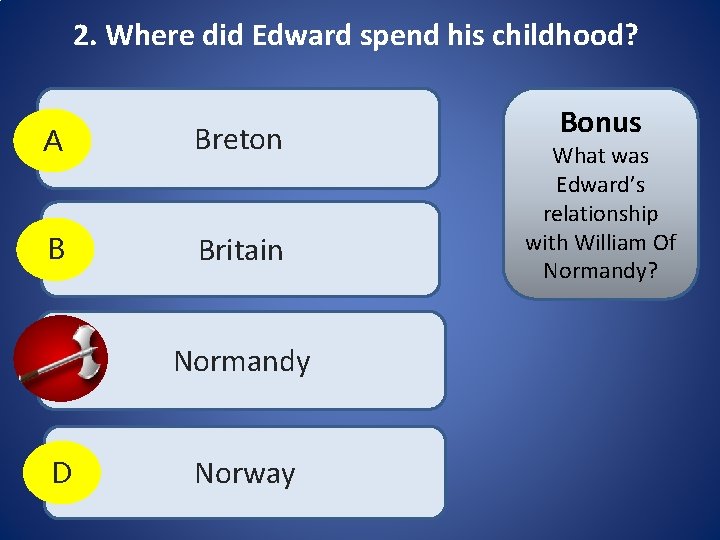 2. Where did Edward spend his childhood?

A Breton

B Britain

Normandy

D Norway

Bonus
What was Edward's relationship with William Of Normandy?